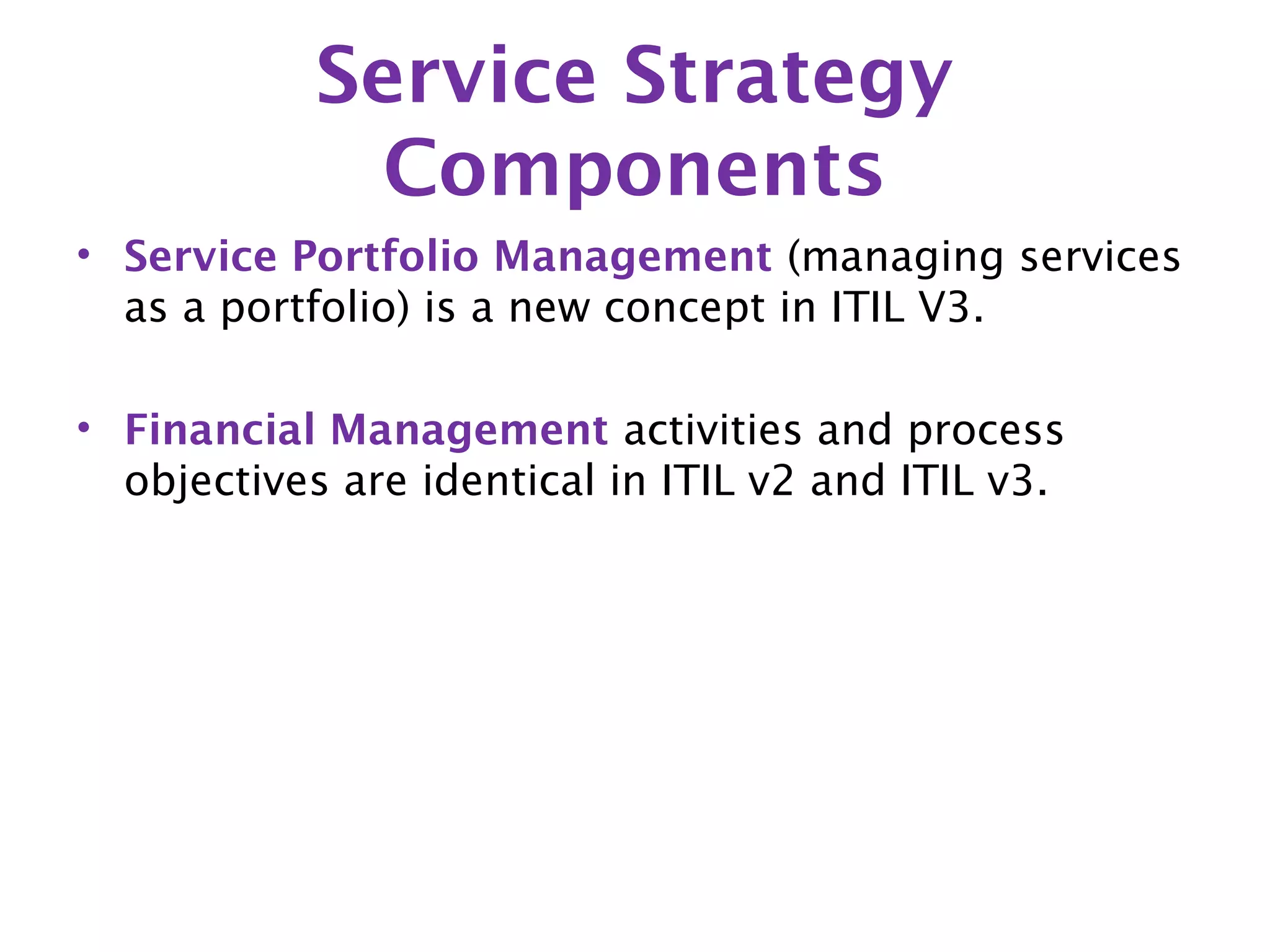 Service Strategy Components

• Service Portfolio Management (managing services as a portfolio) is a new concept in ITIL V3.

• Financial Management activities and process objectives are identical in ITIL v2 and ITIL v3.